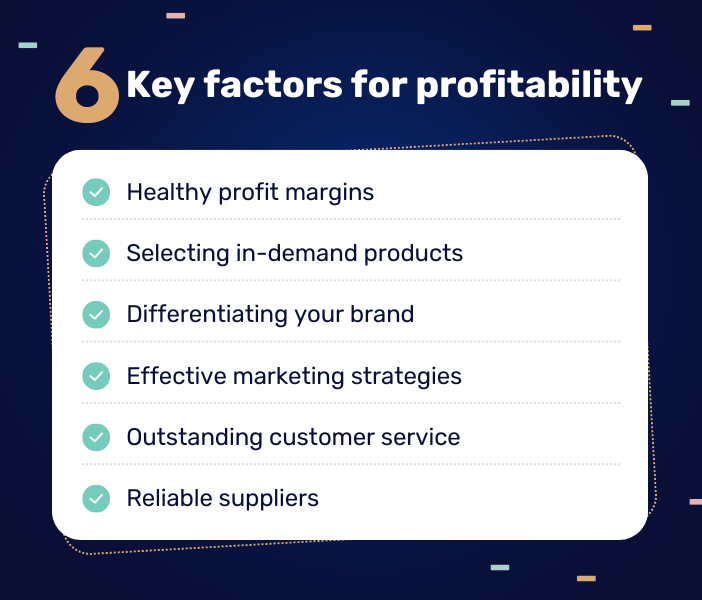 6 Key factors for profitability

Healthy profit margins

Selecting in-demand products

Differentiating your brand

Effective marketing strategies

Outstanding customer service

Reliable suppliers